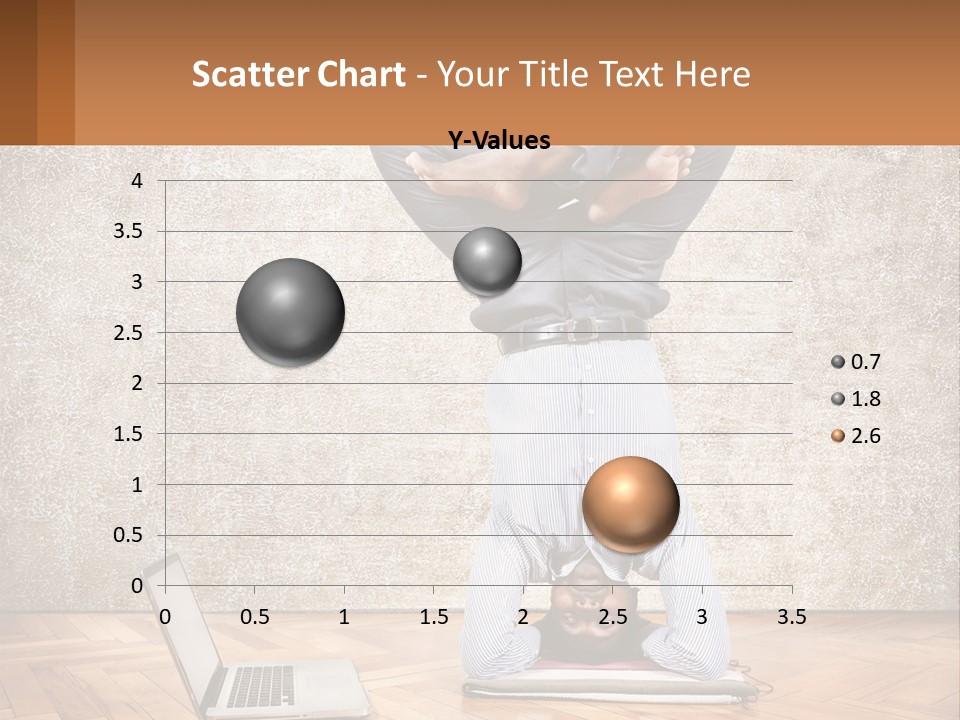 Scatter Chart - Your Title Text Here

Y-Values

4
3.5
3
2.5
2
1.5
1
0.5
0

0 0.5 1 1.5 2 2.5 3 3.5

0.7
1.8
2.6